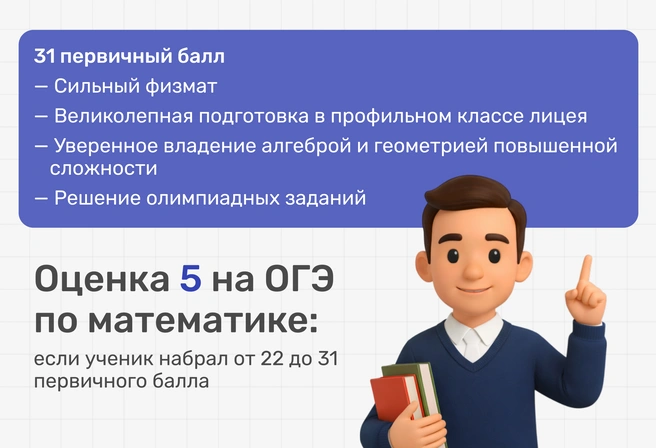 31 первичный балл
— Сильный физмат
— Великолепная подготовка в профильном классе лицея
— Уверенное владение алгеброй и геометрией повышенной сложности
— Решение олимпиадных заданий

Оценка 5 на ОГЭ по математике:

если ученик набрал от 22 до 31 первичного балла